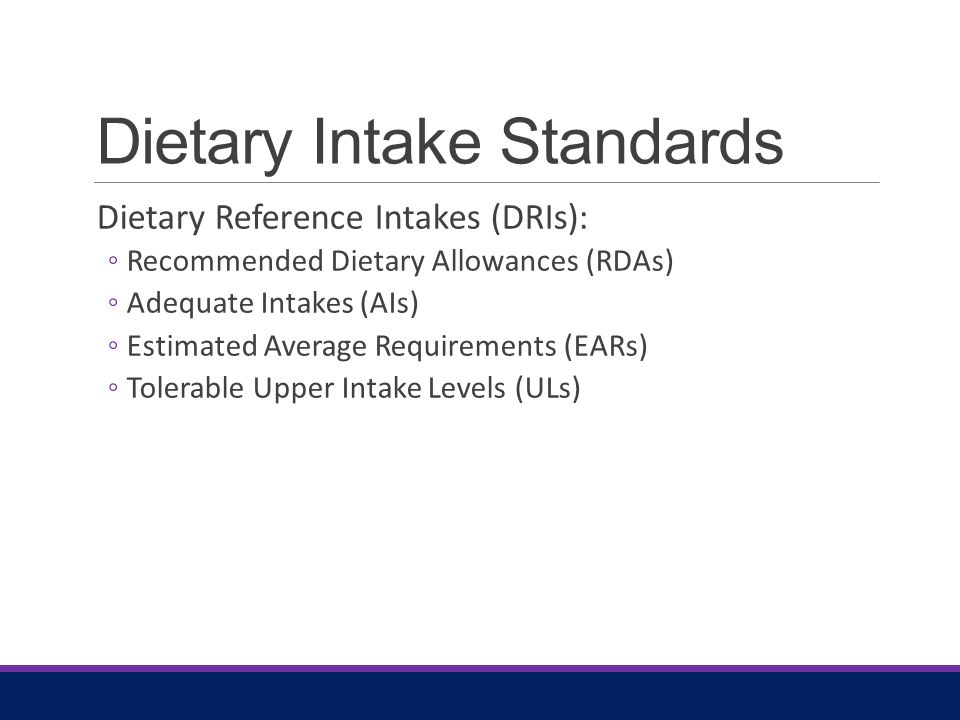 Dietary Intake Standards

Dietary Reference Intakes (DRIs):

◦ Recommended Dietary Allowances (RDAs)
◦ Adequate Intakes (AIs)
◦ Estimated Average Requirements (EARs)
◦ Tolerable Upper Intake Levels (ULs)